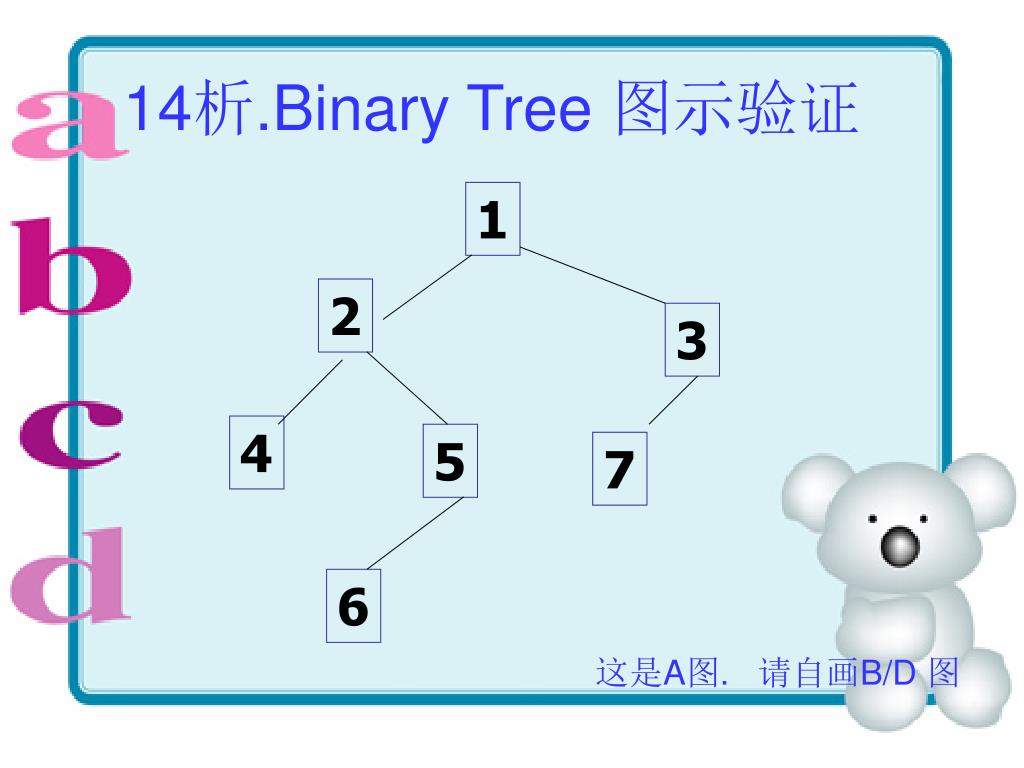 a
b
c
d

14析.Binary Tree 图示验证

1
2
3
4
5
7
6

这是A图. 请自画B/D 图